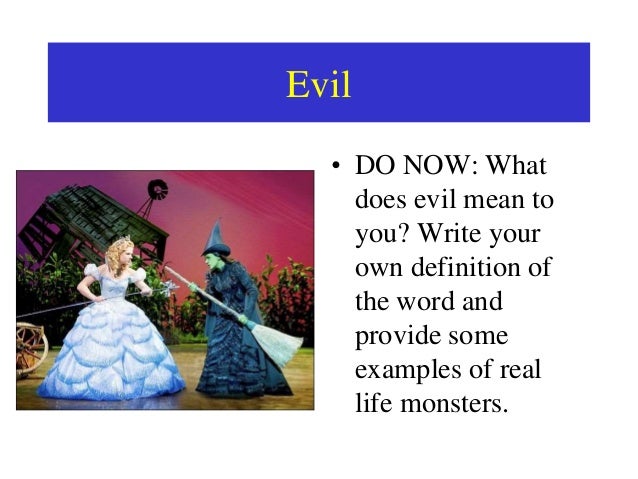 Evil

• DO NOW: What does evil mean to you? Write your own definition of the word and provide some examples of real life monsters.